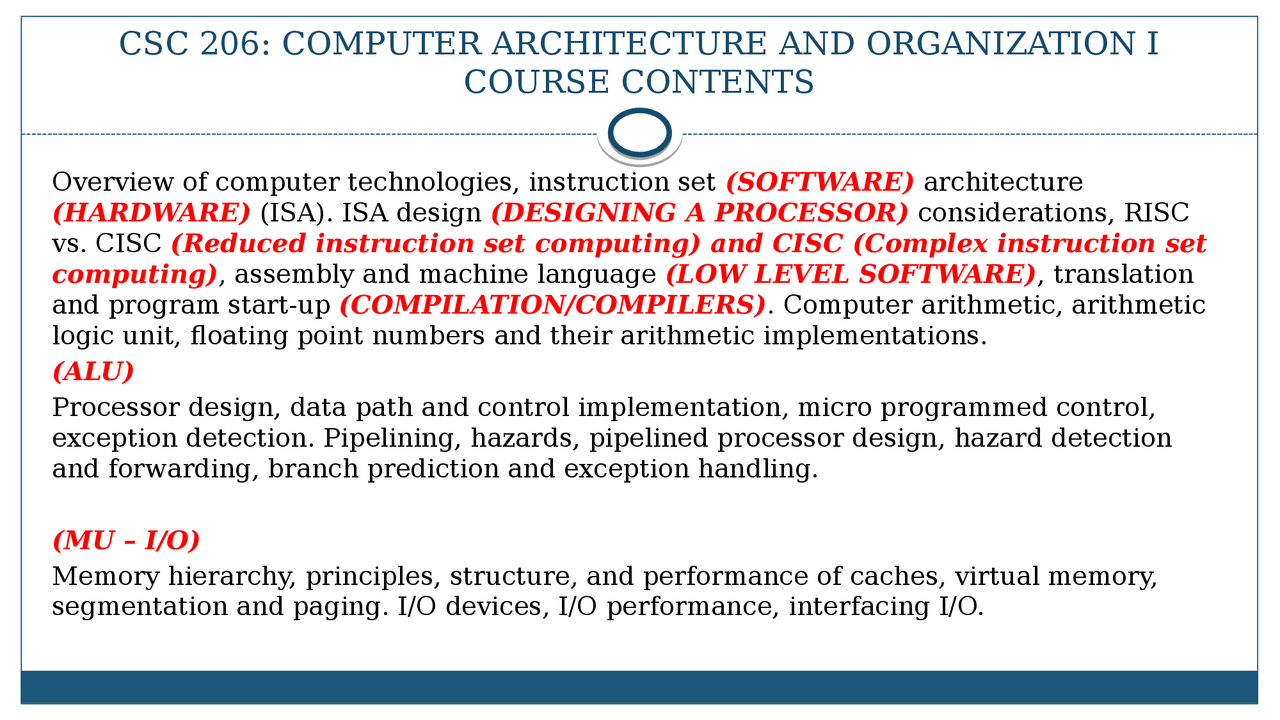 CSC 206: COMPUTER ARCHITECTURE AND ORGANIZATION I
COURSE CONTENTS

Overview of computer technologies, instruction set (SOFTWARE) architecture (HARDWARE) (ISA). ISA design (DESIGNING A PROCESSOR) considerations, RISC vs. CISC (Reduced instruction set computing) and CISC (Complex instruction set computing), assembly and machine language (LOW LEVEL SOFTWARE), translation and program start-up (COMPILATION/COMPILERS). Computer arithmetic, arithmetic logic unit, floating point numbers and their arithmetic implementations.

(ALU)

Processor design, data path and control implementation, micro programmed control, exception detection. Pipelining, hazards, pipelined processor design, hazard detection and forwarding, branch prediction and exception handling.

(MU – I/O)

Memory hierarchy, principles, structure, and performance of caches, virtual memory, segmentation and paging. I/O devices, I/O performance, interfacing I/O.